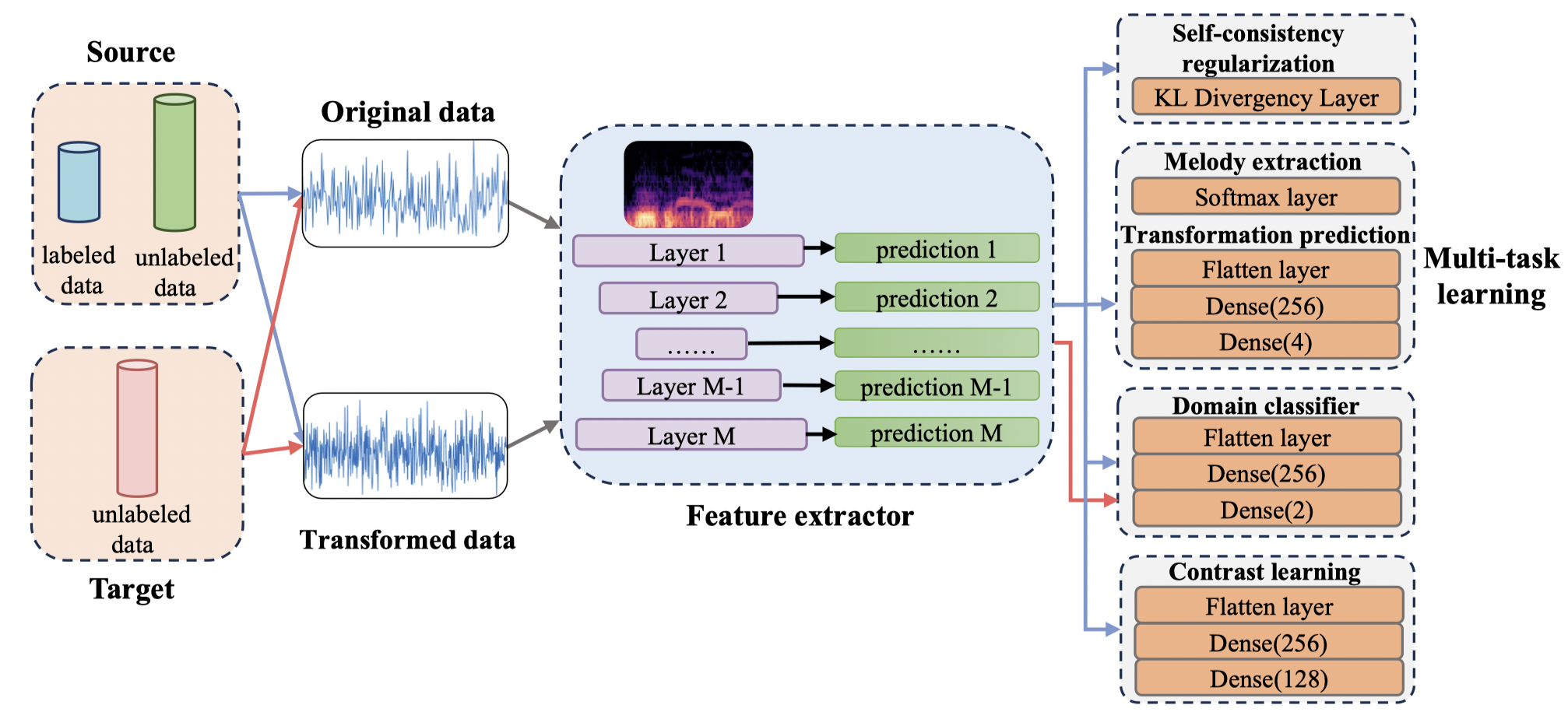 Source

labeled data

unlabeled data

unlabeled data

Target

Original data

Transformed data

Layer 1

prediction 1

Layer 2

prediction 2

……

……

Layer M-1

prediction M-1

Layer M

prediction M

Feature extractor

Self-consistency regularization

KL Divergency Layer

Melody extraction

Softmax layer

Transformation prediction

Flatten layer

Dense(256)

Dense(4)

Domain classifier

Flatten layer

Dense(256)

Dense(2)

Contrast learning

Flatten layer

Dense(256)

Dense(128)

Multi-task learning